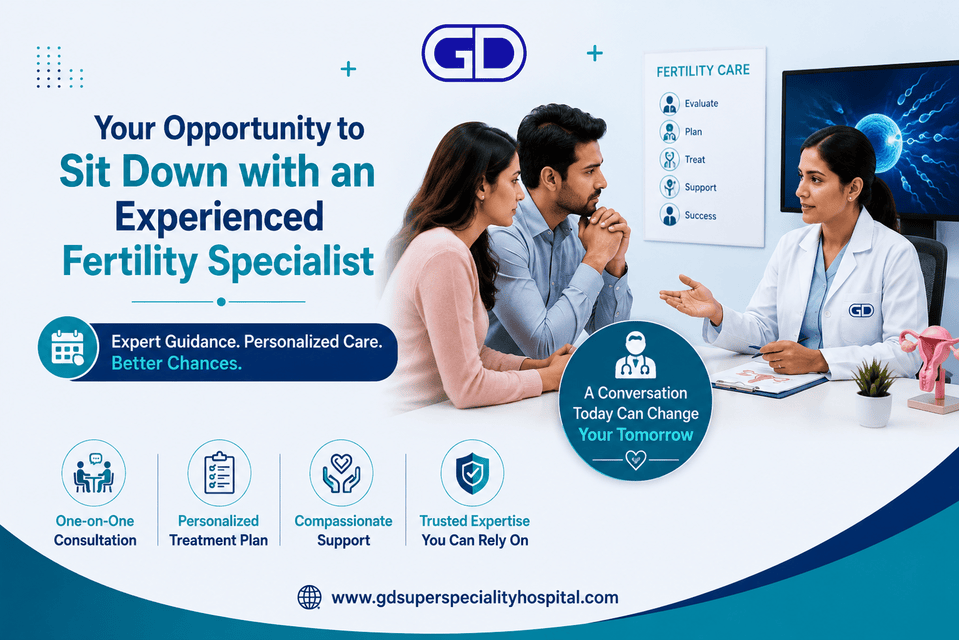 GD

Your Opportunity to Sit Down with an Experienced Fertility Specialist

Expert Guidance. Personalized Care. Better Chances.

FERTILITY CARE
Evaluate
Plan
Treat
Support
Success

GD

A Conversation Today Can Change Your Tomorrow

One-on-One Consultation

Personalized Treatment Plan

Compassionate Support

Trusted Expertise You Can Rely On

www.gdsuperspecialityhospital.com